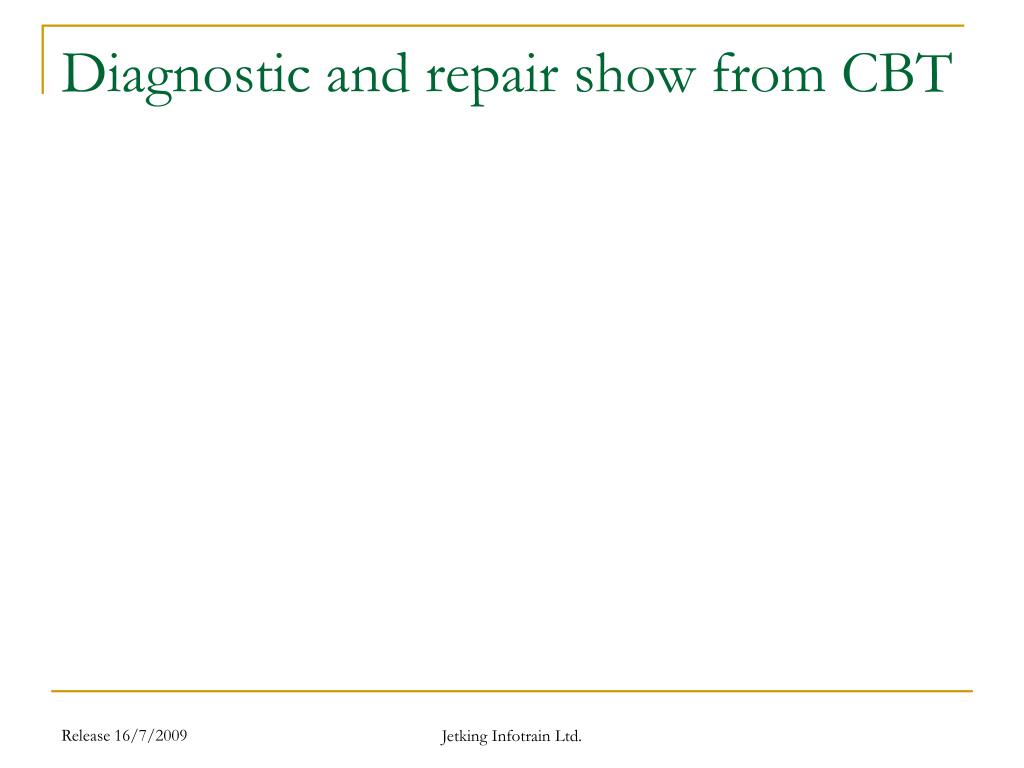 Diagnostic and repair show from CBT

Release 16/7/2009

Jetking Infotrain Ltd.